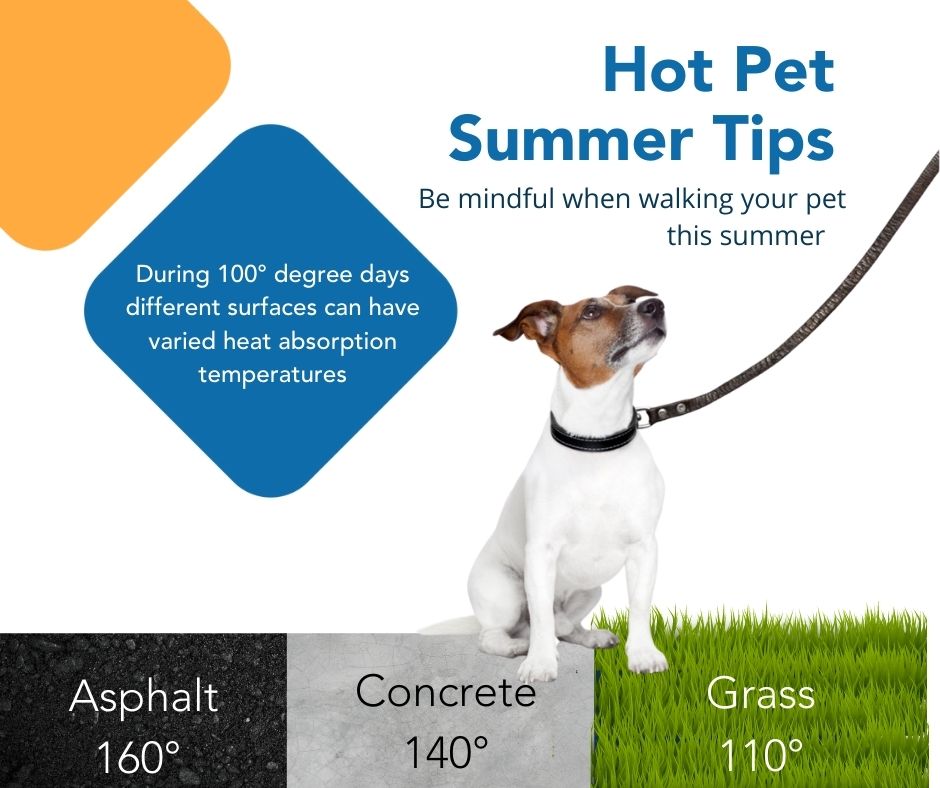 Hot Pet Summer Tips

Be mindful when walking your pet this summer

During 100° degree days different surfaces can have varied heat absorption temperatures

Asphalt 160°

Concrete 140°

Grass 110°